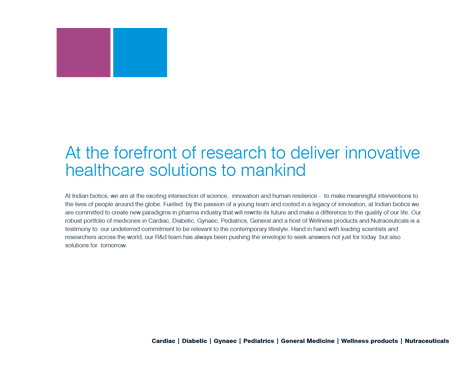 At the forefront of research to deliver innovative healthcare solutions to mankind

At Indian biotics, we are at the exciting intersection of science, innovation and human resilience - to make meaningful interventions to the lives of people around the globe. Fuelled by the passion of a young team and rooted in a legacy of innovation, at Indian biotics we are committed to create new paradigms in pharma industry that will rewrite its future and make a difference to the quality of our life. Our robust portfolio of medicines in Cardiac, Diabetic, Gynaec, Pediatrics, General and a host of Wellness products and Nutraceuticals is a testimony to our undeterred commitment to be relevant to the contemporary lifestyle. Hand in hand with leading scientists and researchers across the world, our R&d team has always been pushing the envelope to seek answers not just for today but also solutions for tomorrow.

Cardiac | Diabetic | Gynaec | Pediatrics | General Medicine | Wellness products | Nutraceuticals